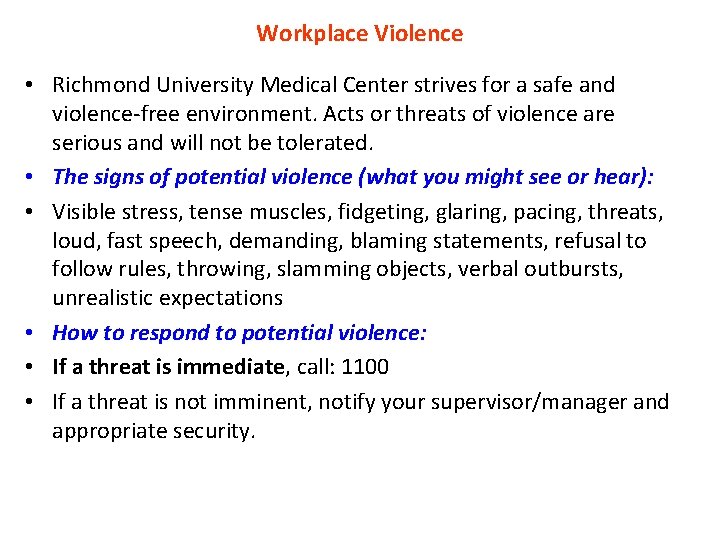 Workplace Violence

• Richmond University Medical Center strives for a safe and violence-free environment. Acts or threats of violence are serious and will not be tolerated.

• The signs of potential violence (what you might see or hear):

• Visible stress, tense muscles, fidgeting, glaring, pacing, threats, loud, fast speech, demanding, blaming statements, refusal to follow rules, throwing, slamming objects, verbal outbursts, unrealistic expectations

• How to respond to potential violence:

• If a threat is immediate, call: 1100

• If a threat is not imminent, notify your supervisor/manager and appropriate security.